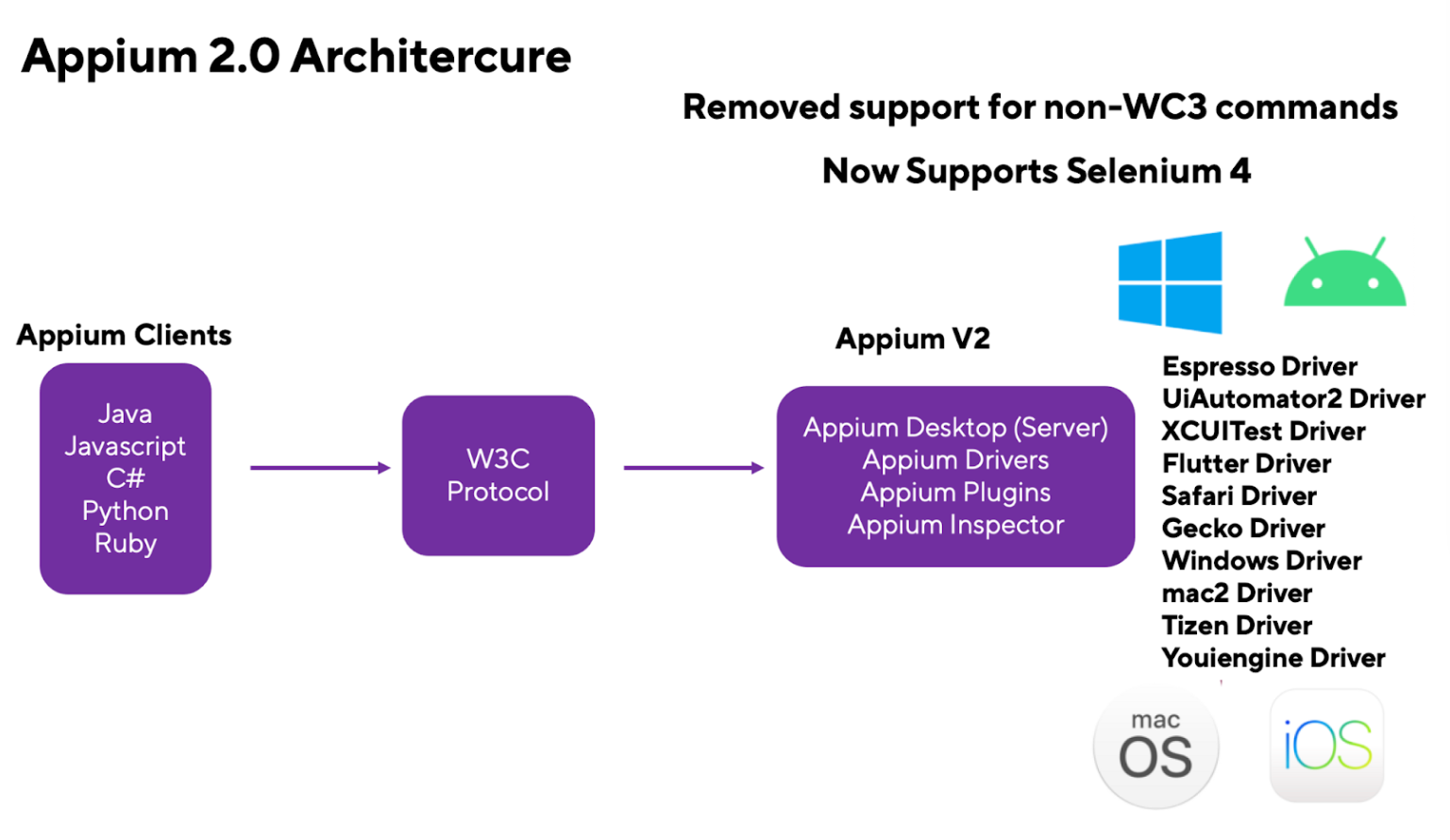 Appium 2.0 Architercure

Removed support for non-WC3 commands

Now Supports Selenium 4

Appium Clients

Java
Javascript
C#
Python
Ruby

W3C
Protocol

Appium V2

Appium Desktop (Server)
Appium Drivers
Appium Plugins
Appium Inspector

Espresso Driver
UiAutomator2 Driver
XCUITest Driver
Flutter Driver
Safari Driver
Gecko Driver
Windows Driver
mac2 Driver
Tizen Driver
Youiengine Driver

mac
OS

iOS